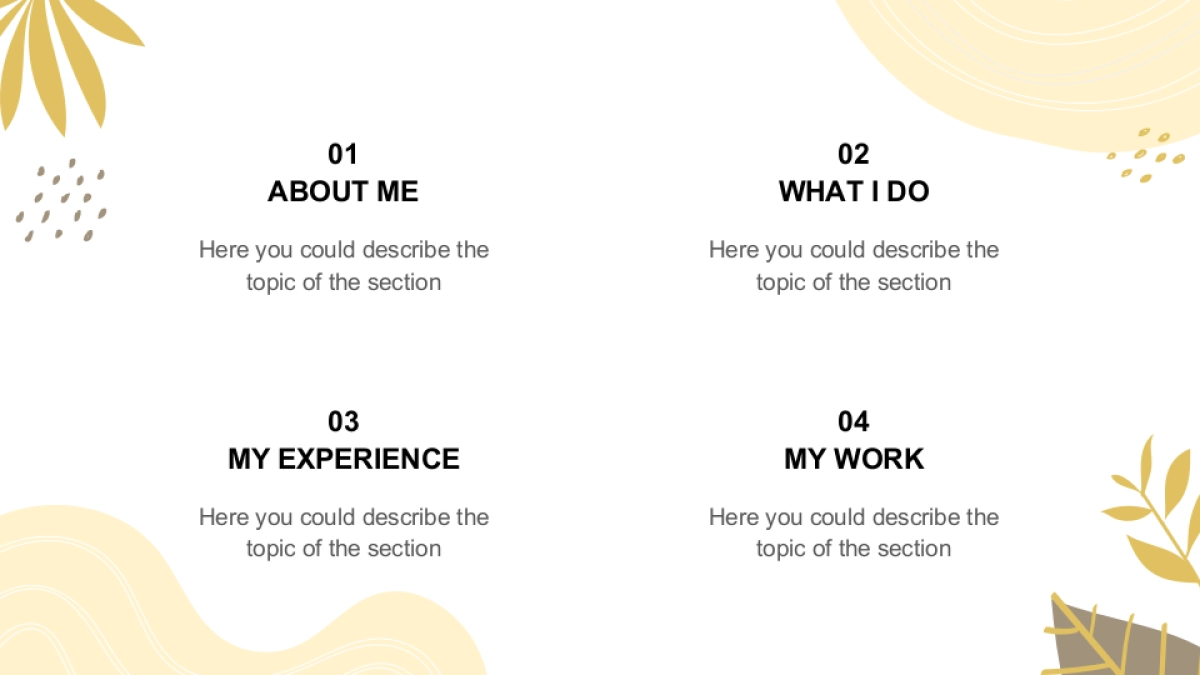 01
ABOUT ME

Here you could describe the topic of the section

02
WHAT I DO

Here you could describe the topic of the section

03
MY EXPERIENCE

Here you could describe the topic of the section

04
MY WORK

Here you could describe the topic of the section